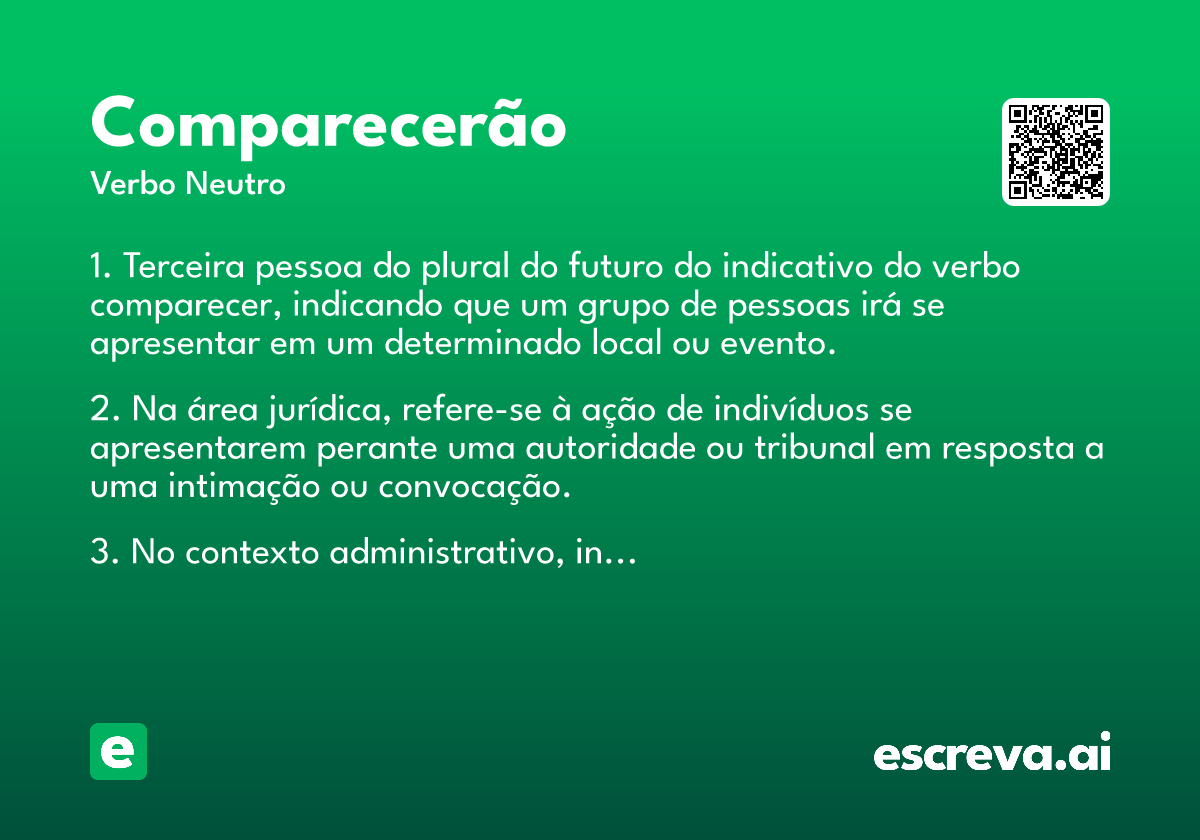 Comparecerão
Verbo Neutro

1. Terceira pessoa do plural do futuro do indicativo do verbo comparecer, indicando que um grupo de pessoas irá se apresentar em um determinado local ou evento.

2. Na área jurídica, refere-se à ação de indivíduos se apresentarem perante uma autoridade ou tribunal em resposta a uma intimação ou convocação.

3. No contexto administrativo, in...

e

escreva.ai